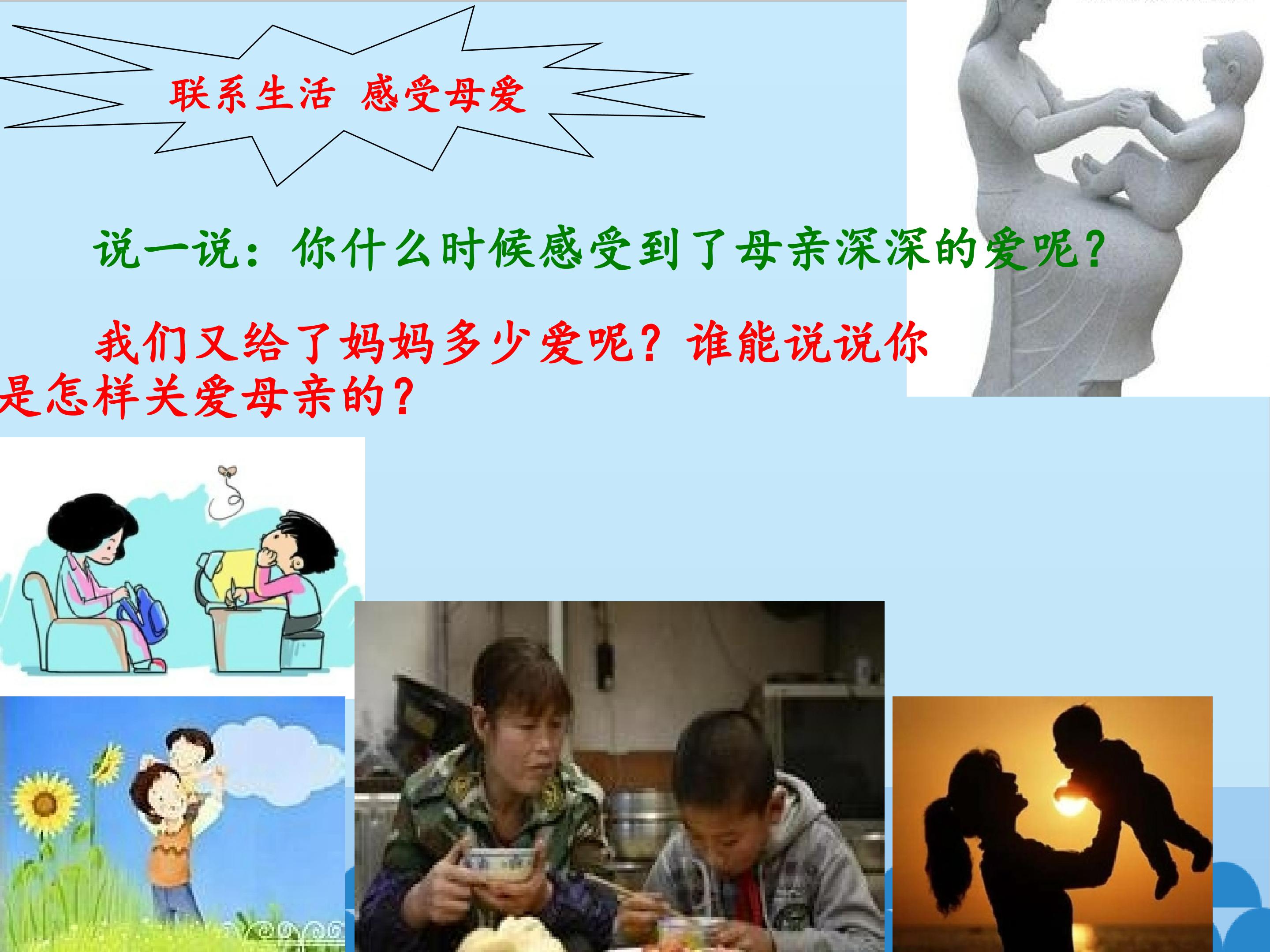 联系生活 感受母爱

说一说：你什么时候感受到了母亲深深的爱呢？

我们又给了妈妈多少爱呢？谁能说说你是怎样关爱母亲的？